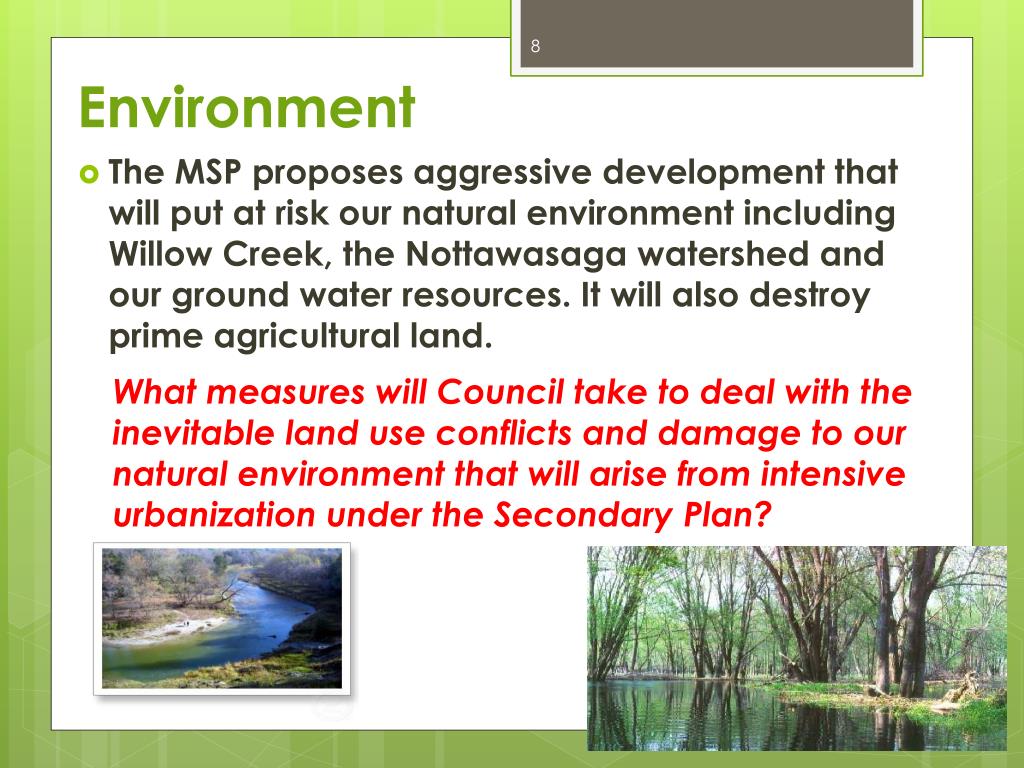 8

Environment

The MSP proposes aggressive development that will put at risk our natural environment including Willow Creek, the Nottawasaga watershed and our ground water resources. It will also destroy prime agricultural land.

What measures will Council take to deal with the inevitable land use conflicts and damage to our natural environment that will arise from intensive urbanization under the Secondary Plan?